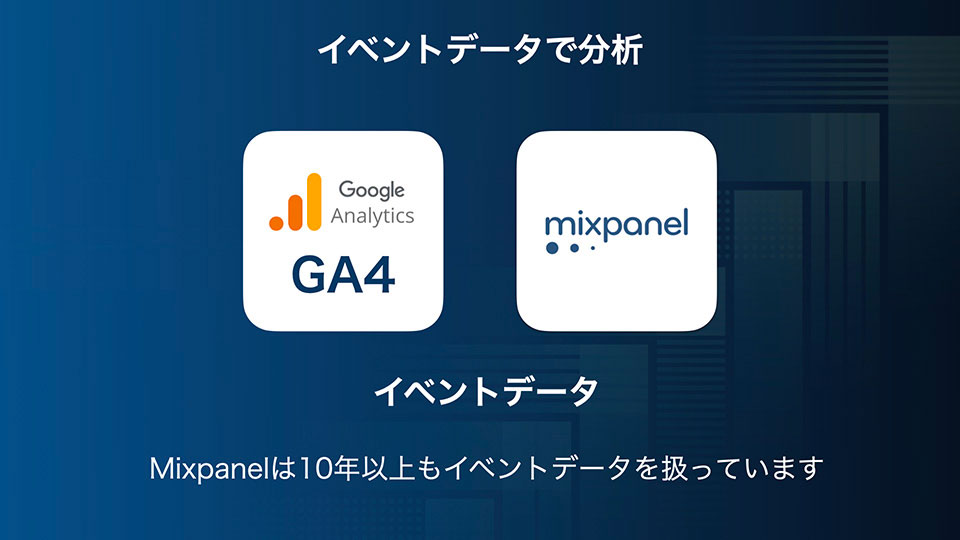 イベントデータで分析

Google Analytics

GA4

mixpanel

イベントデータ

Mixpanelは10年以上もイベントデータを扱っています